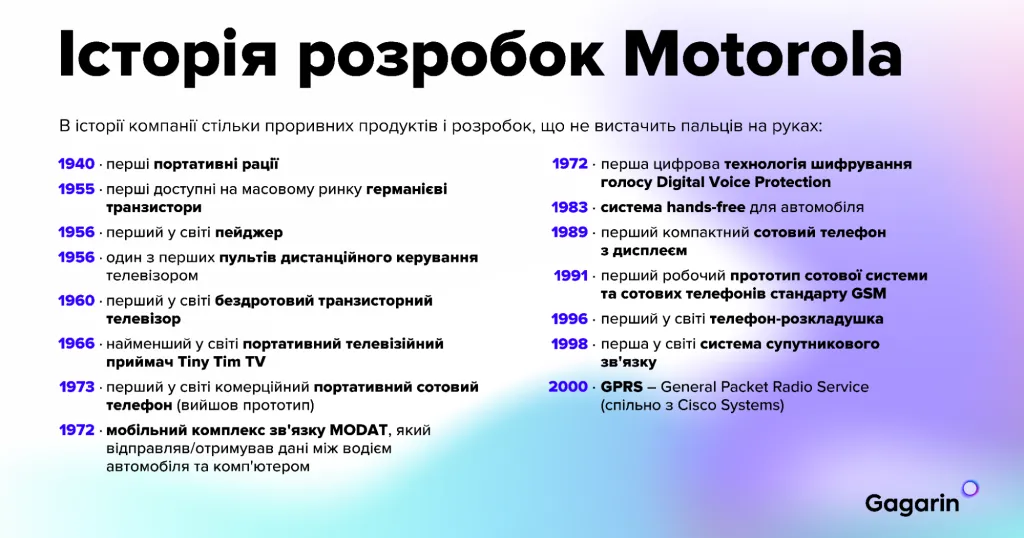 Історія розробок Motorola

В історії компанії стільки проривних продуктів і розробок, що не вистачить пальців на руках:

1940 · перші портативні рації

1955 · перші доступні на масовому ринку германієві транзистори

1956 · перший у світі пейджер

1956 · один з перших пультів дистанційного керування телевізором

1960 · перший у світі бездротовий транзисторний телевізор

1966 · найменший у світі портативний телевізійний приймач Tiny Tim TV

1973 · перший у світі комерційний портативний сотовий телефон (вийшов прототип)

1972 · мобільний комплекс зв'язку MODAT, який відправляв/отримував дані між водієм автомобіля та комп'ютером

1972 · перша цифрова технологія шифрування голосу Digital Voice Protection

1983 · система hands-free для автомобіля

1989 · перший компактний сотовий телефон з дисплеєм

1991 · перший робочий прототип сотової системи та сотових телефонів стандарту GSM

1996 · перший у світі телефон-розкладушка

1998 · перша у світі система супутникового зв'язку

2000 · GPRS – General Packet Radio Service (спільно з Cisco Systems)

Gagarin